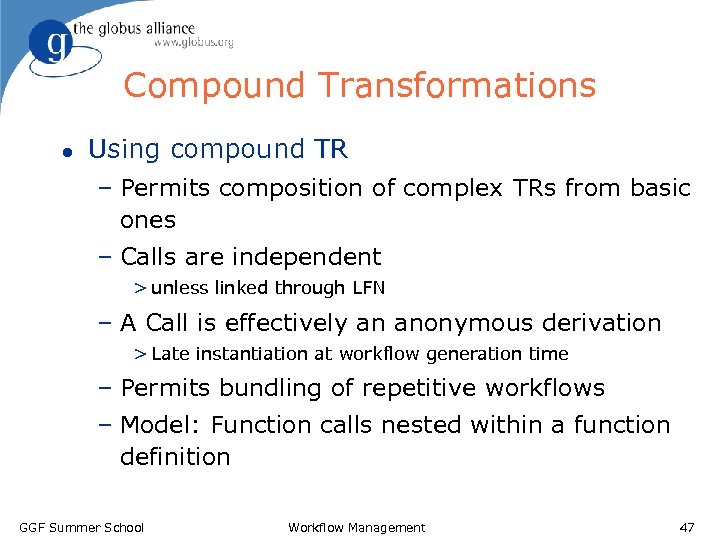 g the globus alliance
www.globus.org

Compound Transformations

● Using compound TR
– Permits composition of complex TRs from basic ones
– Calls are independent
> unless linked through LFN
– A Call is effectively an anonymous derivation
> Late instantiation at workflow generation time
– Permits bundling of repetitive workflows
– Model: Function calls nested within a function definition

GGF Summer School Workflow Management 47